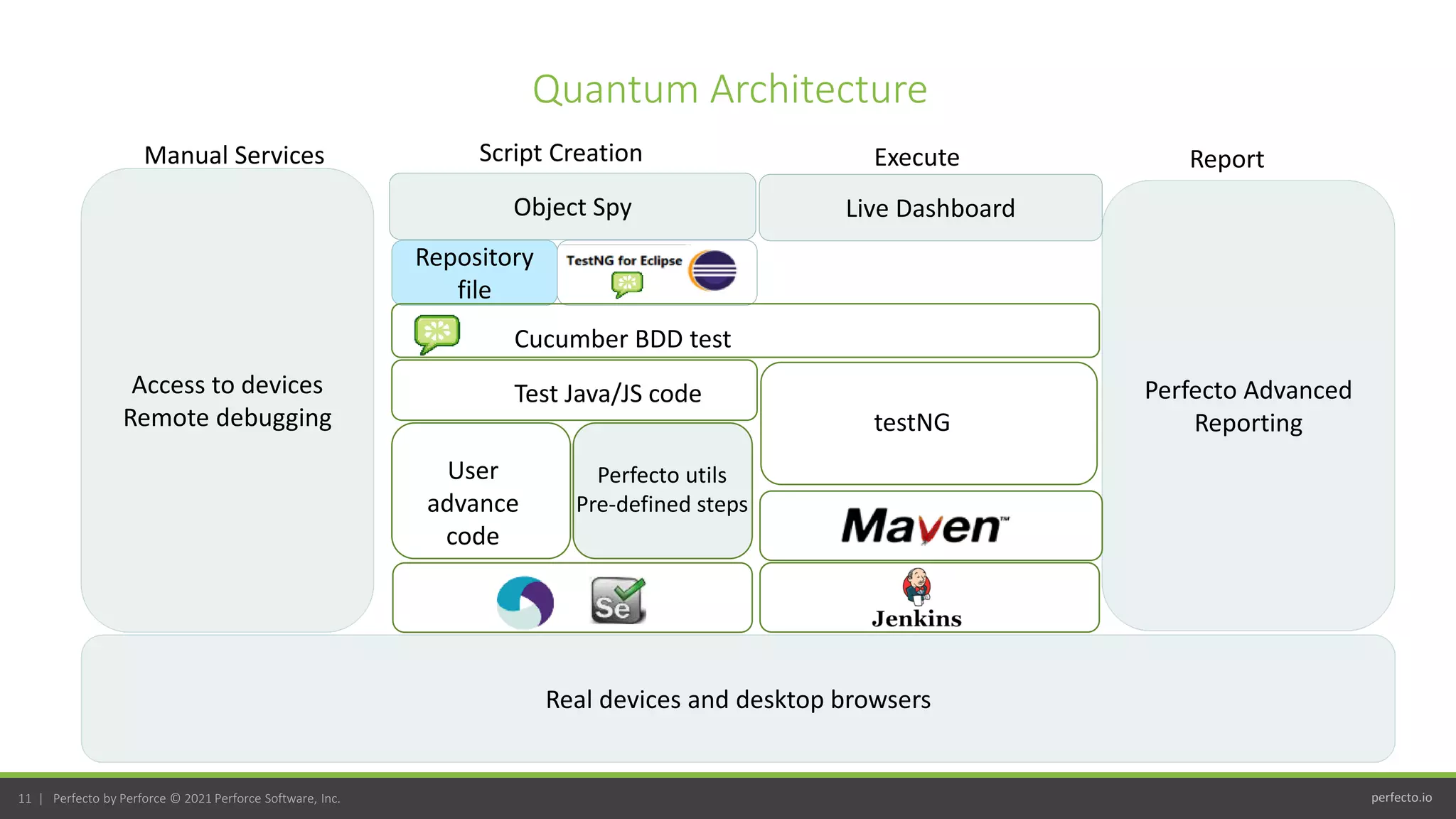 Quantum Architecture

Manual Services

Access to devices
Remote debugging

Script Creation

Object Spy

Repository file

TestNG for Eclipse

Cucumber BDD test

Test Java/JS code

User advance code

Perfecto utils
Pre-defined steps

Se

Execute

Live Dashboard

testNG

Maven™

Jenkins

Report

Perfecto Advanced Reporting

Real devices and desktop browsers

11 | Perfecto by Perforce © 2021 Perforce Software, Inc.

perfecto.io